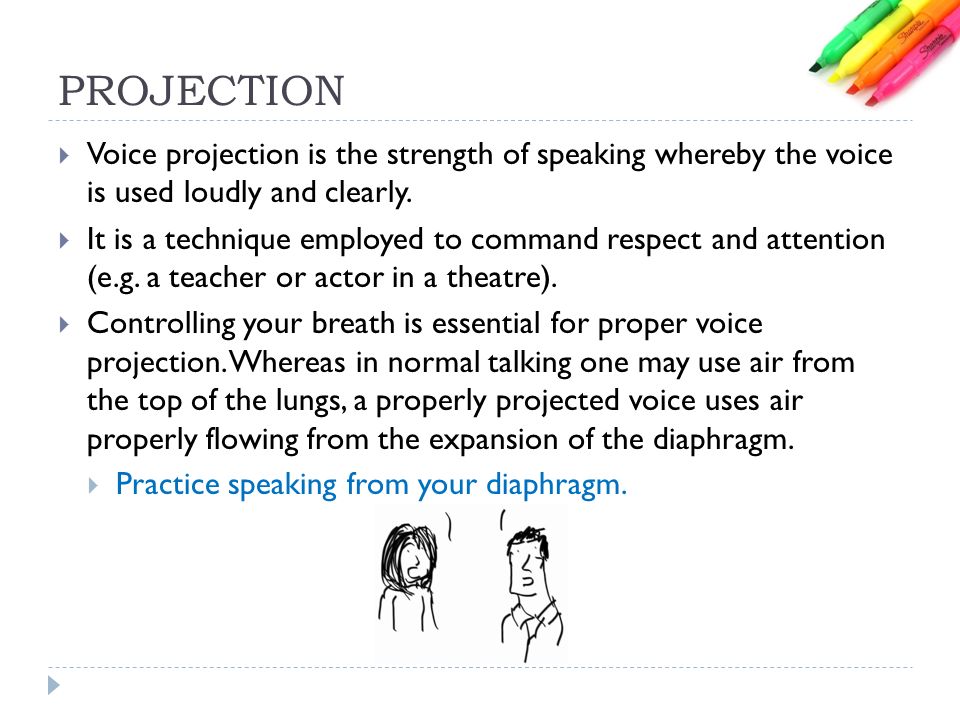 PROJECTION

Voice projection is the strength of speaking whereby the voice is used loudly and clearly.

It is a technique employed to command respect and attention (e.g. a teacher or actor in a theatre).

Controlling your breath is essential for proper voice projection. Whereas in normal talking one may use air from the top of the lungs, a properly projected voice uses air properly flowing from the expansion of the diaphragm.

Practice speaking from your diaphragm.